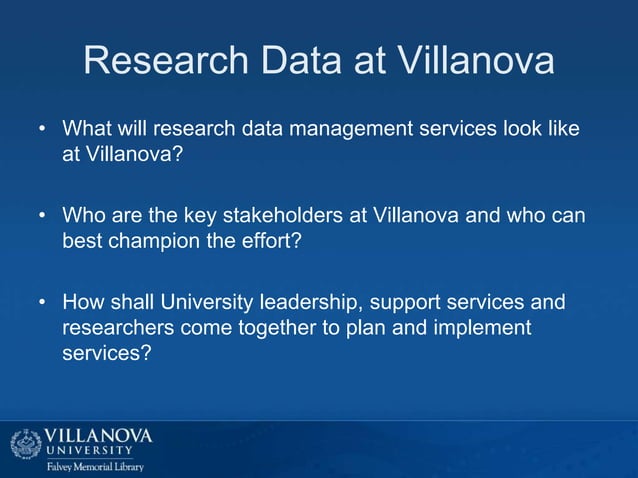 Research Data at Villanova

• What will research data management services look like at Villanova?

• Who are the key stakeholders at Villanova and who can best champion the effort?

• How shall University leadership, support services and researchers come together to plan and implement services?

VILLANOVA
UNIVERSITY
Falvey Memorial Library